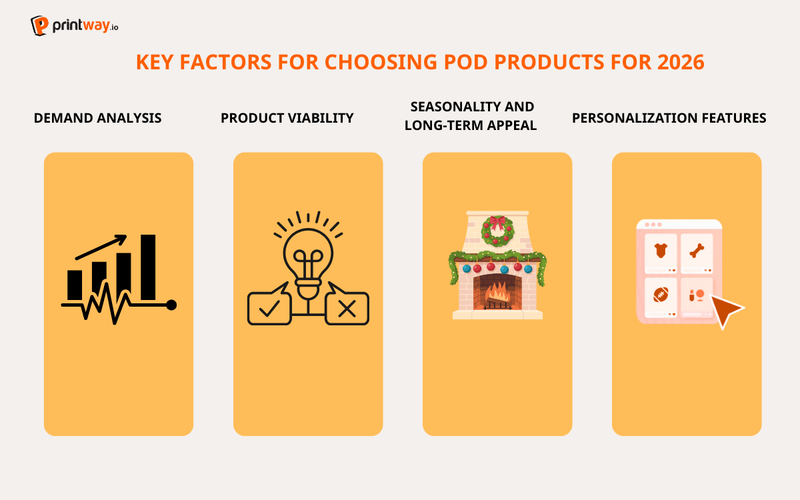 printway.io

KEY FACTORS FOR CHOOSING POD PRODUCTS FOR 2026

DEMAND ANALYSIS

PRODUCT VIABILITY

SEASONALITY AND LONG-TERM APPEAL

PERSONALIZATION FEATURES